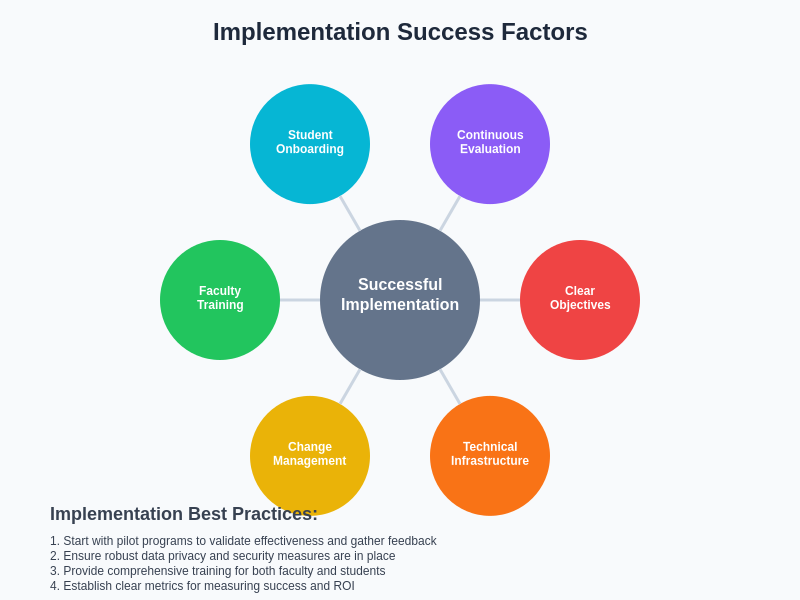 Implementation Success Factors

Student Onboarding

Continuous Evaluation

Faculty Training

Successful Implementation

Clear Objectives

Change Management

Technical Infrastructure

Implementation Best Practices:

1. Start with pilot programs to validate effectiveness and gather feedback
2. Ensure robust data privacy and security measures are in place
3. Provide comprehensive training for both faculty and students
4. Establish clear metrics for measuring success and ROI